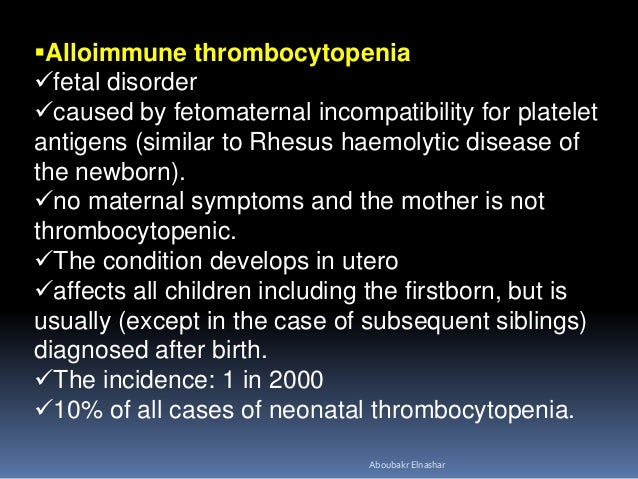 ▪Alloimmune thrombocytopenia
✓fetal disorder
✓caused by fetomaternal incompatibility for platelet antigens (similar to Rhesus haemolytic disease of the newborn).
✓no maternal symptoms and the mother is not thrombocytopenic.
✓The condition develops in utero
✓affects all children including the firstborn, but is usually (except in the case of subsequent siblings) diagnosed after birth.
✓The incidence: 1 in 2000
✓10% of all cases of neonatal thrombocytopenia.

Aboubakr Elnashar